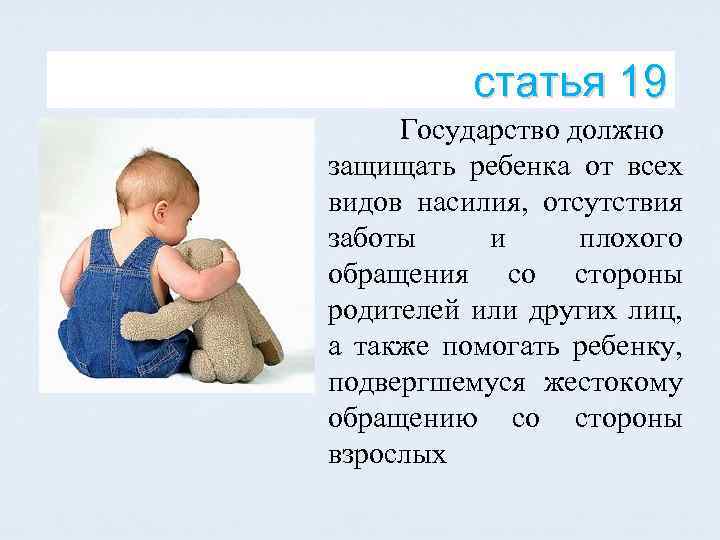 статья 19

Государство должно защищать ребенка от всех видов насилия, отсутствия заботы и плохого обращения со стороны родителей или других лиц, а также помогать ребенку, подвергшемуся жестокому обращению со стороны взрослых